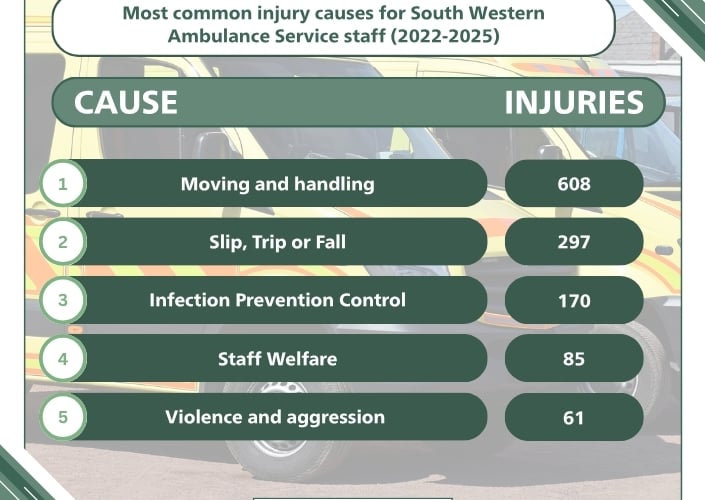 Most common injury causes for South Western Ambulance Service staff (2022-2025)

| | CAUSE | INJURIES |
|---|---|---|
| 1 | Moving and handling | 608 |
| 2 | Slip, Trip or Fall | 297 |
| 3 | Infection Prevention Control | 170 |
| 4 | Staff Welfare | 85 |
| 5 | Violence and aggression | 61 |